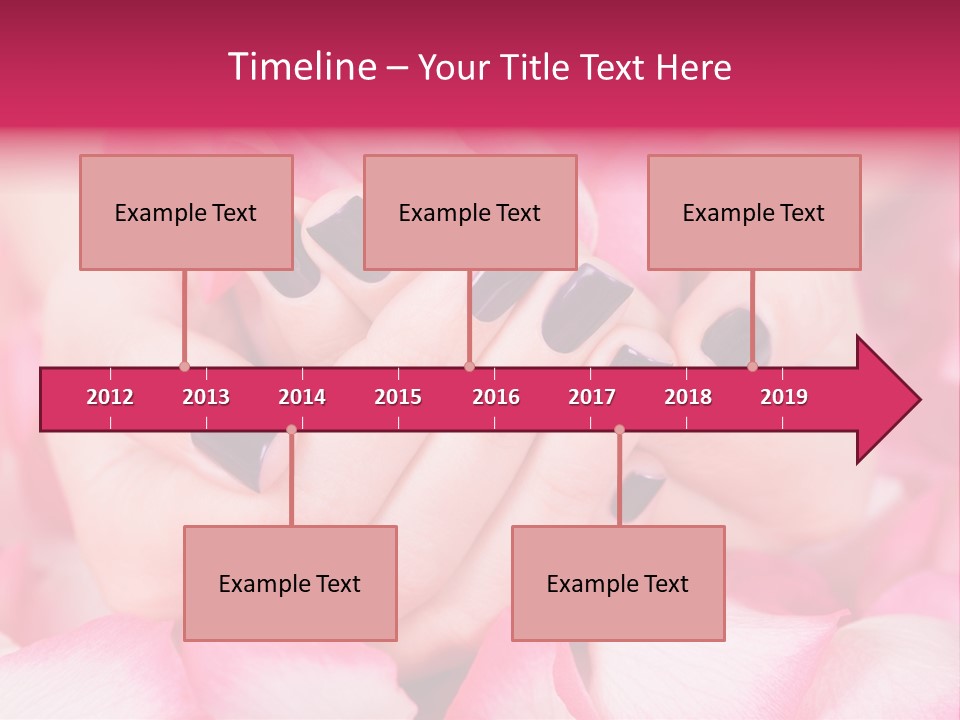 Timeline – Your Title Text Here

Example Text

Example Text

Example Text

2012 2013 2014 2015 2016 2017 2018 2019

Example Text

Example Text